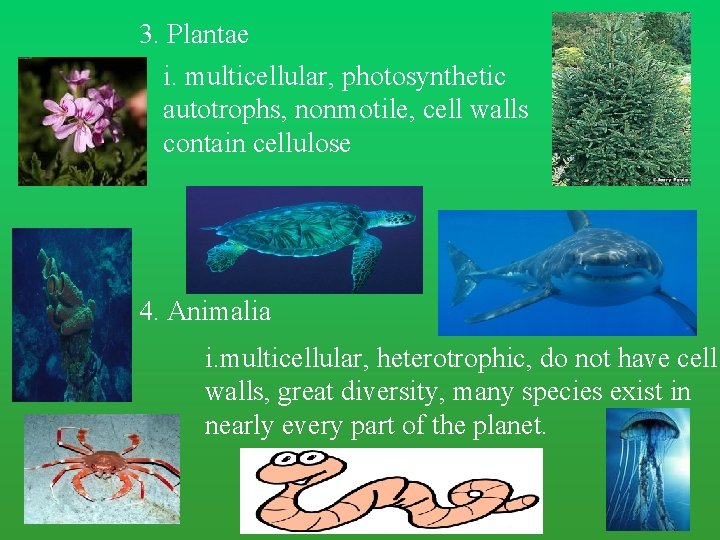 3. Plantae

i. multicellular, photosynthetic autotrophs, nonmotile, cell walls contain cellulose

4. Animalia

i.multicellular, heterotrophic, do not have cell walls, great diversity, many species exist in nearly every part of the planet.